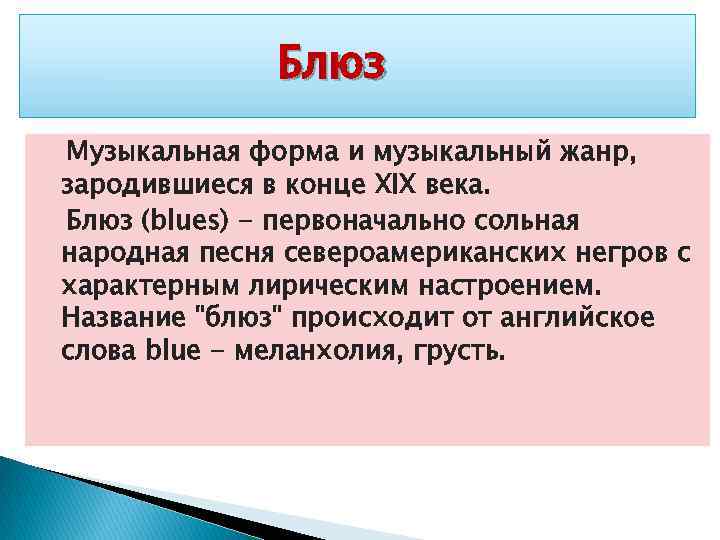 Блюз

Музыкальная форма и музыкальный жанр, зародившиеся в конце XIX века.

Блюз (blues) - первоначально сольная народная песня североамериканских негров с характерным лирическим настроением. Название "блюз" происходит от английское слова blue - меланхолия, грусть.